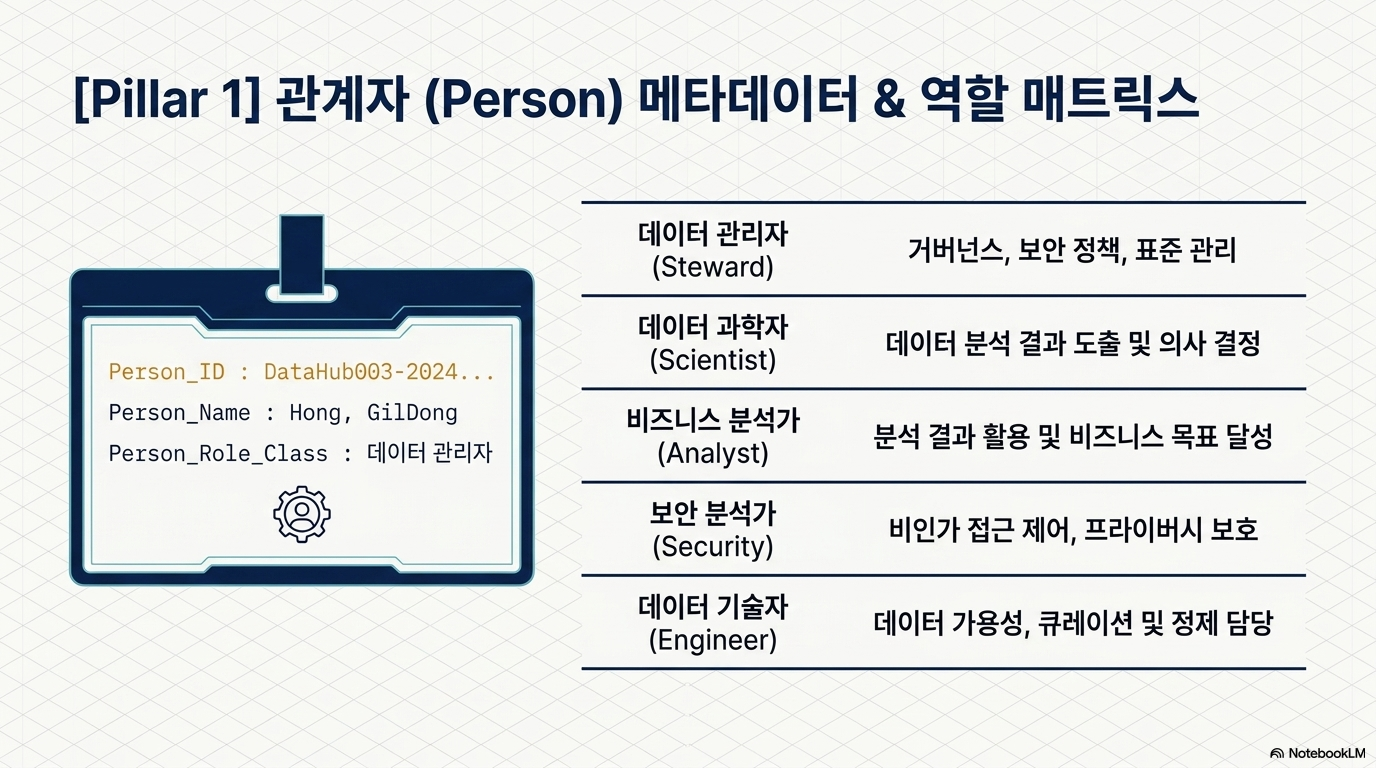 [Pillar 1] 관계자 (Person) 메타데이터 & 역할 매트릭스

Person_ID : DataHub003-2024...
Person_Name : Hong, GilDong
Person_Role_Class : 데이터 관리자

| | |
|---|---|
| 데이터 관리자 (Steward) | 거버넌스, 보안 정책, 표준 관리 |
| 데이터 과학자 (Scientist) | 데이터 분석 결과 도출 및 의사 결정 |
| 비즈니스 분석가 (Analyst) | 분석 결과 활용 및 비즈니스 목표 달성 |
| 보안 분석가 (Security) | 비인가 접근 제어, 프라이버시 보호 |
| 데이터 기술자 (Engineer) | 데이터 가용성, 큐레이션 및 정제 담당 |

NotebookLM